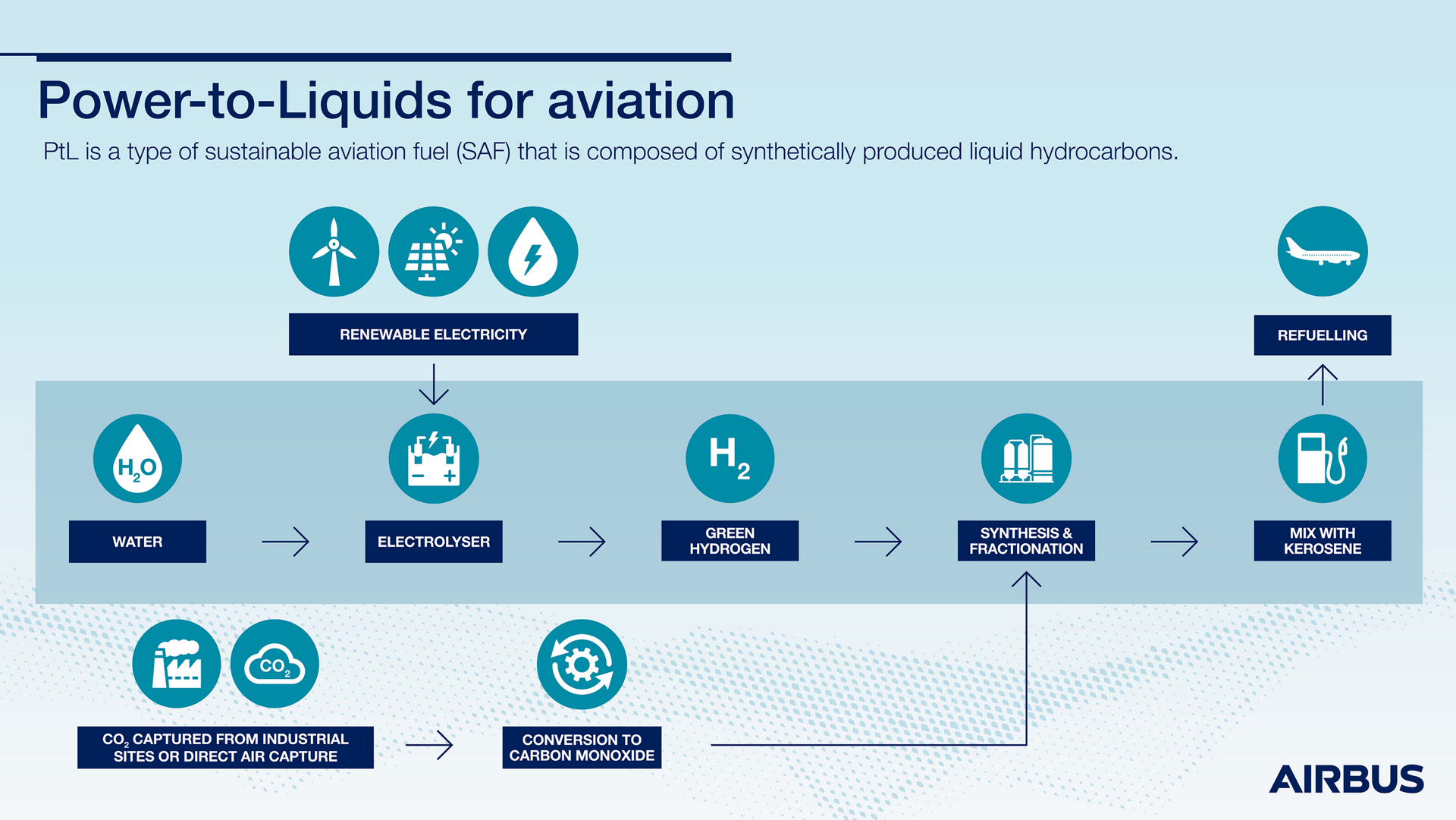 Power-to-Liquids for aviation

PtL is a type of sustainable aviation fuel (SAF) that is composed of synthetically produced liquid hydrocarbons.

RENEWABLE ELECTRICITY

REFUELLING

$H_2O$

WATER

ELECTROLYSER

$H_2$

GREEN HYDROGEN

SYNTHESIS & FRACTIONATION

MIX WITH KEROSENE

$CO_2$

$CO_2$ CAPTURED FROM INDUSTRIAL SITES OR DIRECT AIR CAPTURE

CONVERSION TO CARBON MONOXIDE

AIRBUS